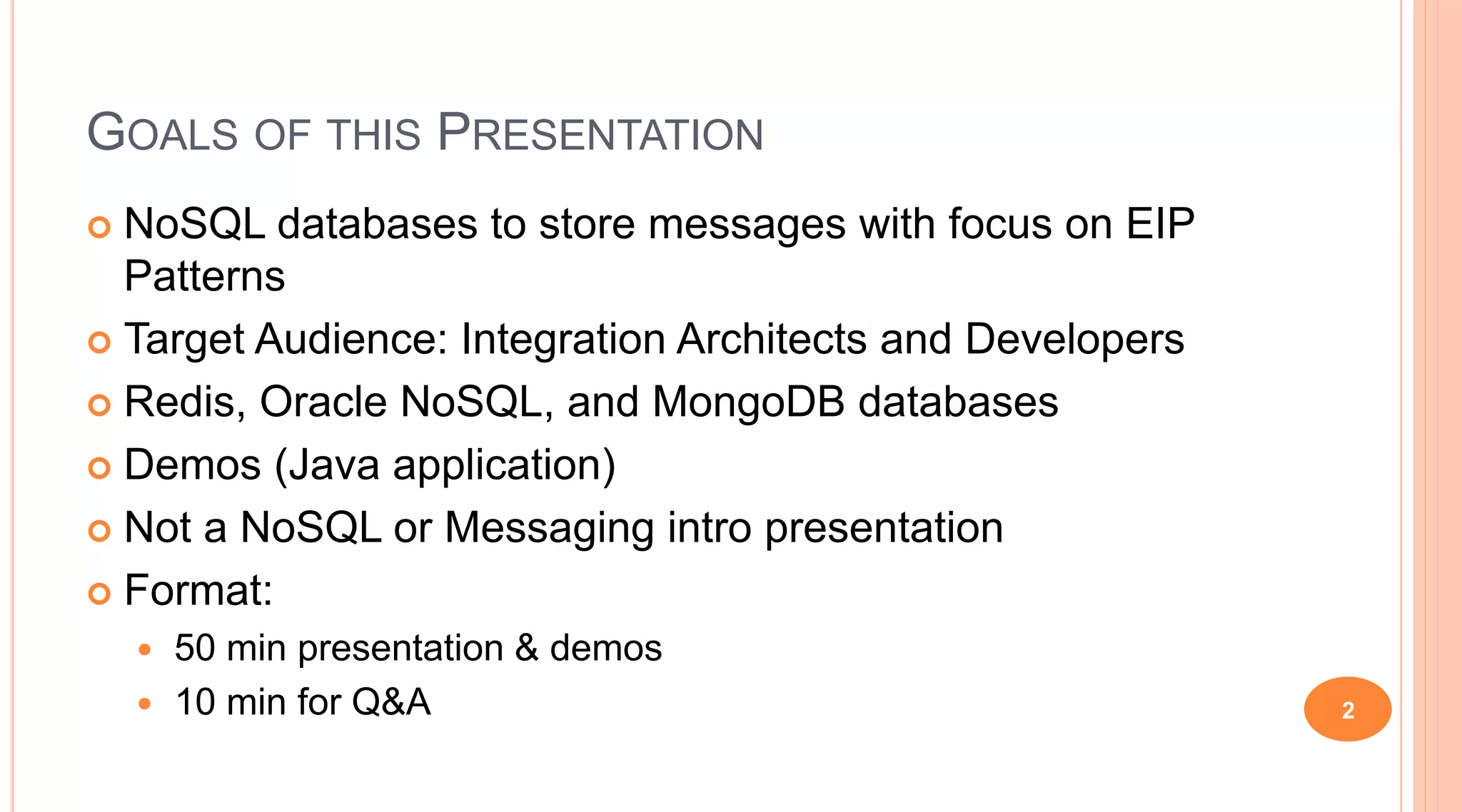 GOALS OF THIS PRESENTATION

- NoSQL databases to store messages with focus on EIP Patterns
- Target Audience: Integration Architects and Developers
- Redis, Oracle NoSQL, and MongoDB databases
- Demos (Java application)
- Not a NoSQL or Messaging intro presentation
- Format:
  - 50 min presentation & demos
  - 10 min for Q&A

2